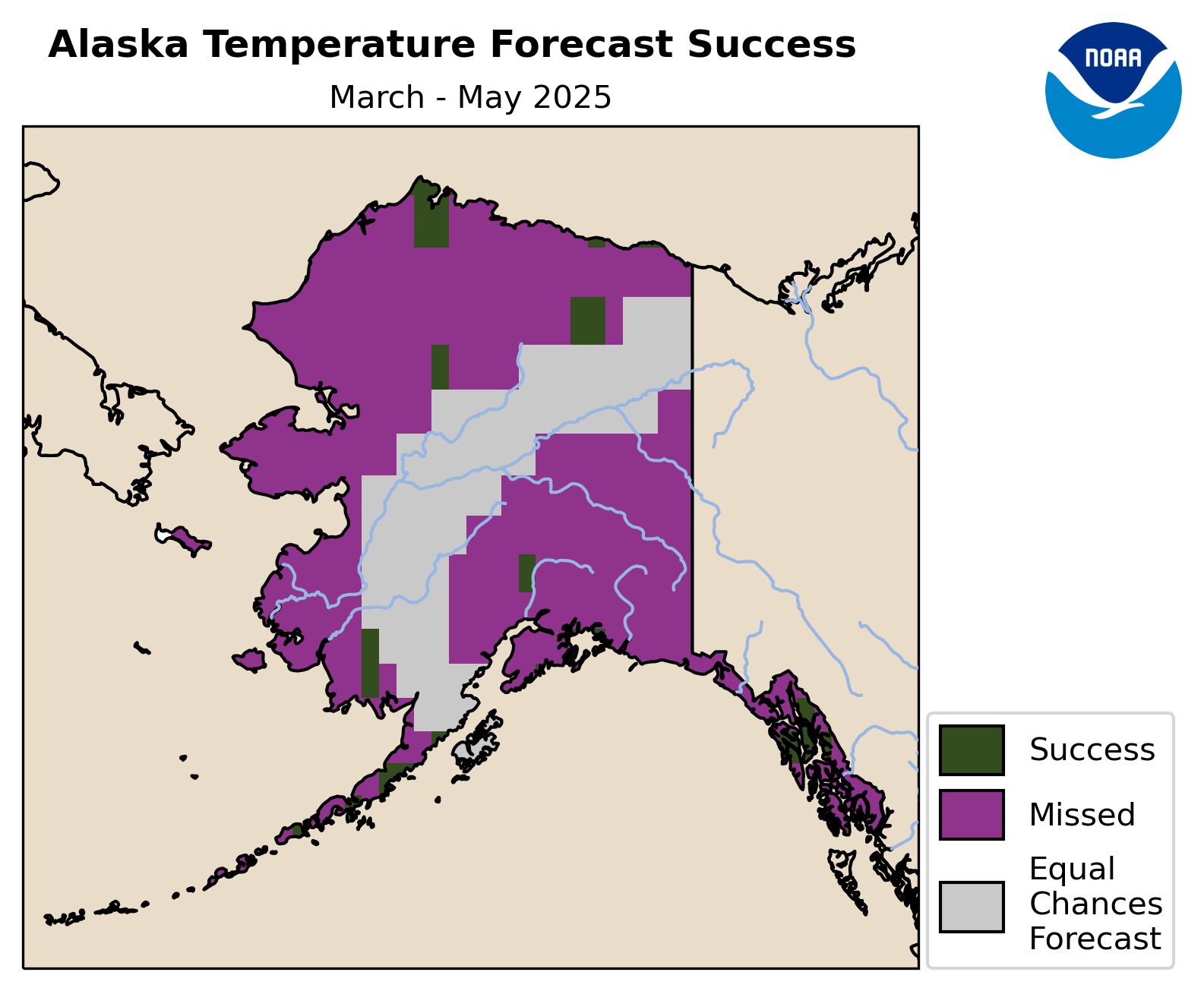 Alaska Temperature Forecast Success

March - May 2025

NOAA

Success

Missed

Equal Chances Forecast